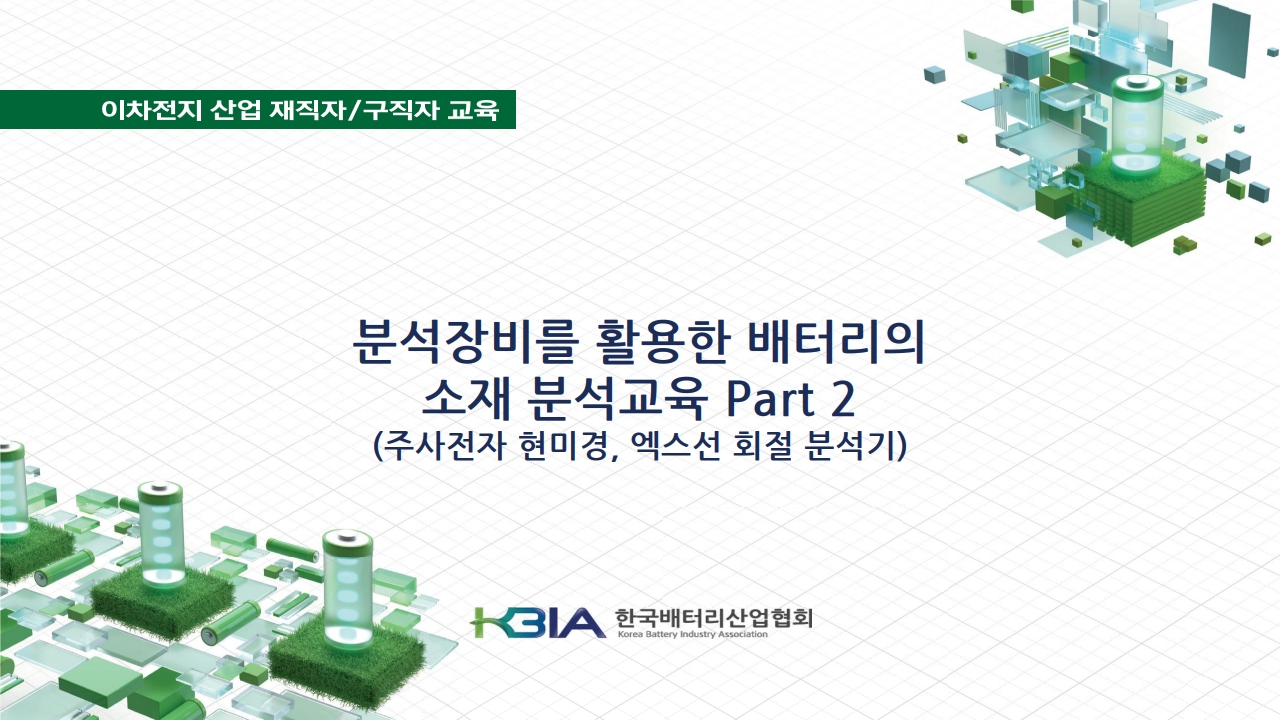 이차전지 산업 재직자/구직자 교육

분석장비를 활용한 배터리의
소재 분석교육 Part 2
(주사전자 현미경, 엑스선 회절 분석기)

KBIA 한국배터리산업협회
Korea Battery Industry Association